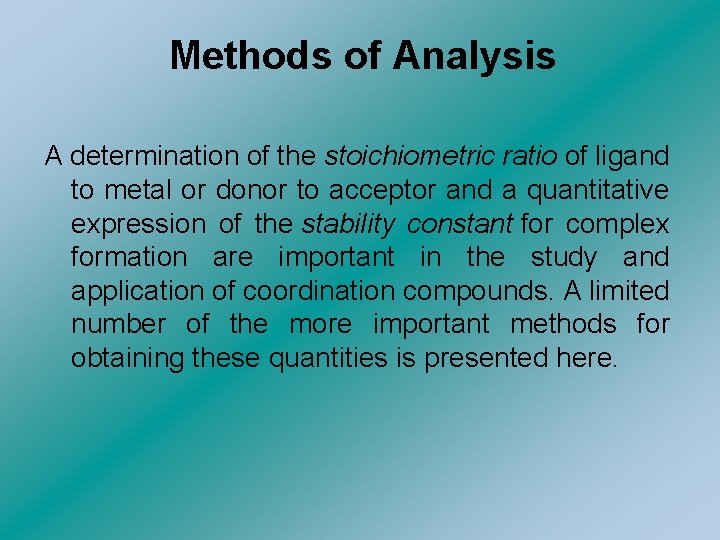 Methods of Analysis

A determination of the stoichiometric ratio of ligand to metal or donor to acceptor and a quantitative expression of the stability constant for complex formation are important in the study and application of coordination compounds. A limited number of the more important methods for obtaining these quantities is presented here.